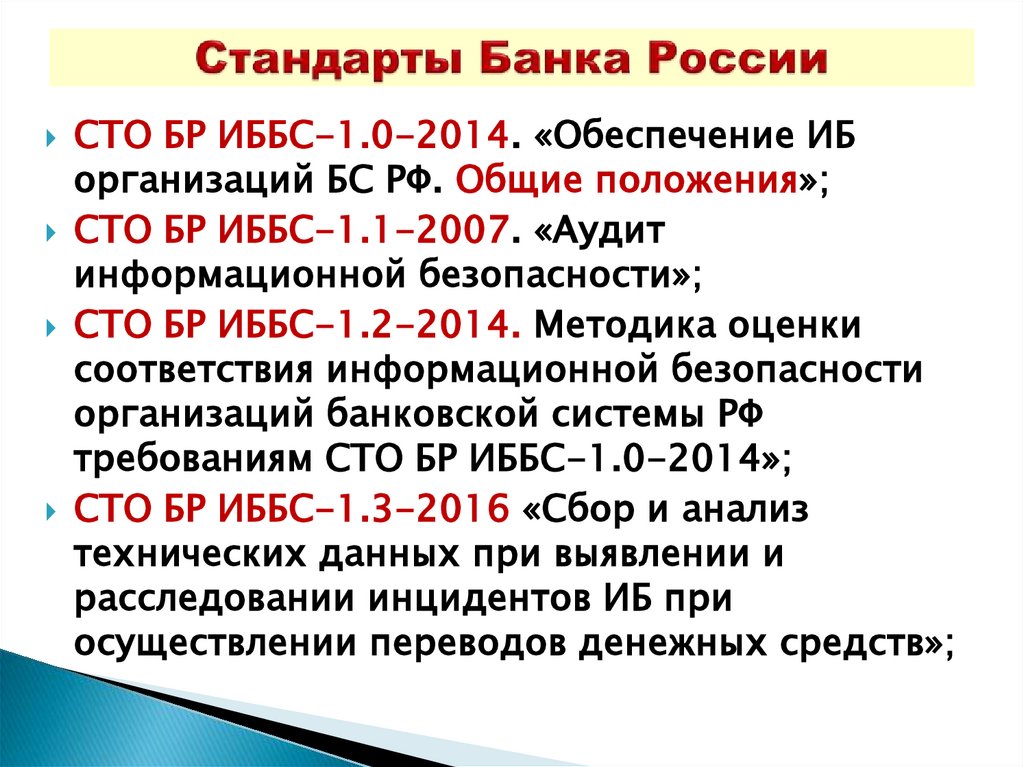 Стандарты Банка России

СТО БР ИББС-1.0-2014. «Обеспечение ИБ организаций БС РФ. Общие положения»;

СТО БР ИББС-1.1-2007. «Аудит информационной безопасности»;

СТО БР ИББС-1.2-2014. Методика оценки соответствия информационной безопасности организаций банковской системы РФ требованиям СТО БР ИББС-1.0-2014»;

СТО БР ИББС-1.3-2016 «Сбор и анализ технических данных при выявлении и расследовании инцидентов ИБ при осуществлении переводов денежных средств»;